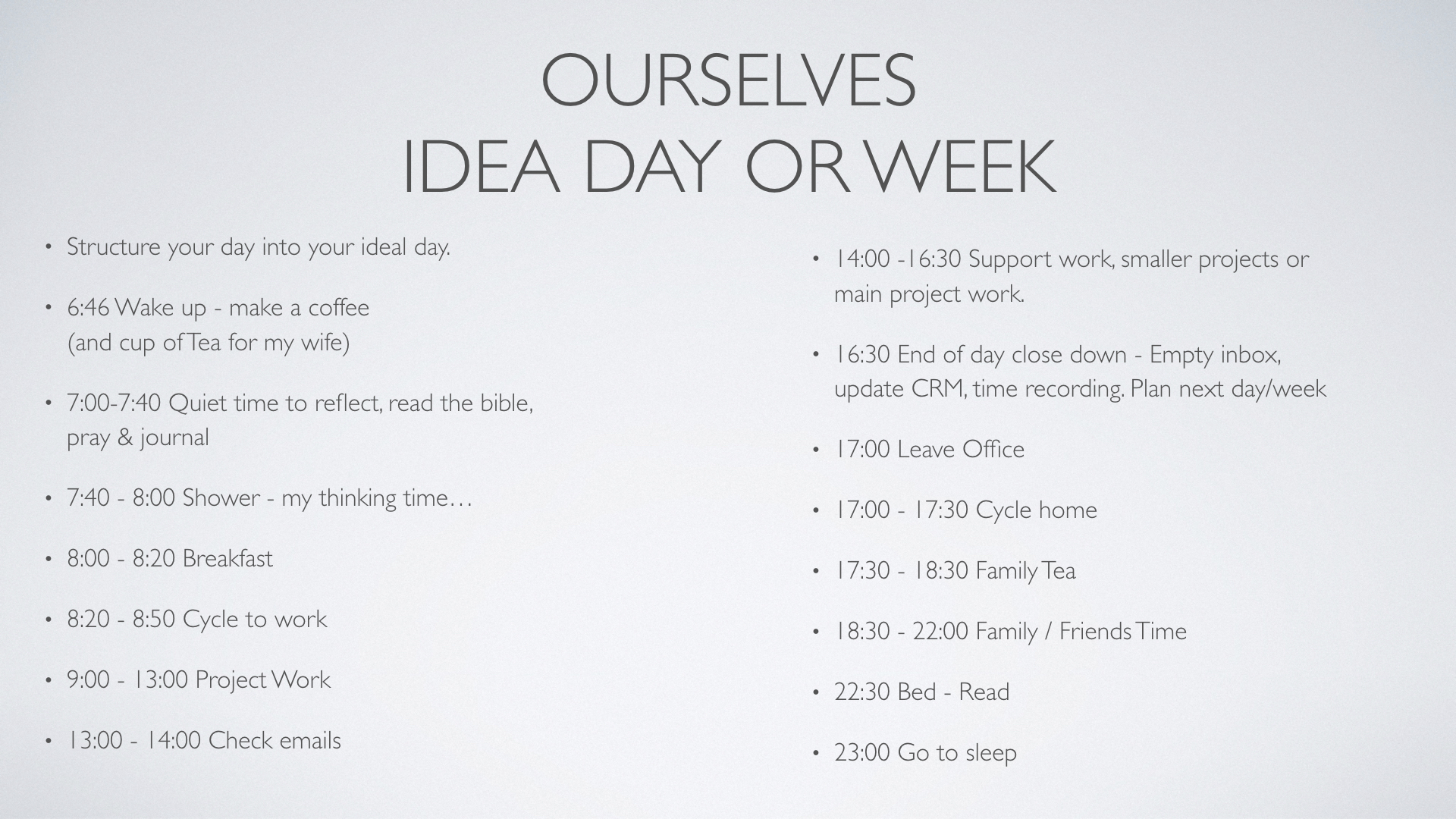 OURSELVES
IDEA DAY OR WEEK

• Structure your day into your ideal day.

• 6:46 Wake up - make a coffee (and cup of Tea for my wife)

• 7:00-7:40 Quiet time to reflect, read the bible, pray & journal

• 7:40 - 8:00 Shower - my thinking time…

• 8:00 - 8:20 Breakfast

• 8:20 - 8:50 Cycle to work

• 9:00 - 13:00 Project Work

• 13:00 - 14:00 Check emails

• 14:00 -16:30 Support work, smaller projects or main project work.

• 16:30 End of day close down - Empty inbox, update CRM, time recording. Plan next day/week

• 17:00 Leave Office

• 17:00 - 17:30 Cycle home

• 17:30 - 18:30 Family Tea

• 18:30 - 22:00 Family / Friends Time

• 22:30 Bed - Read

• 23:00 Go to sleep